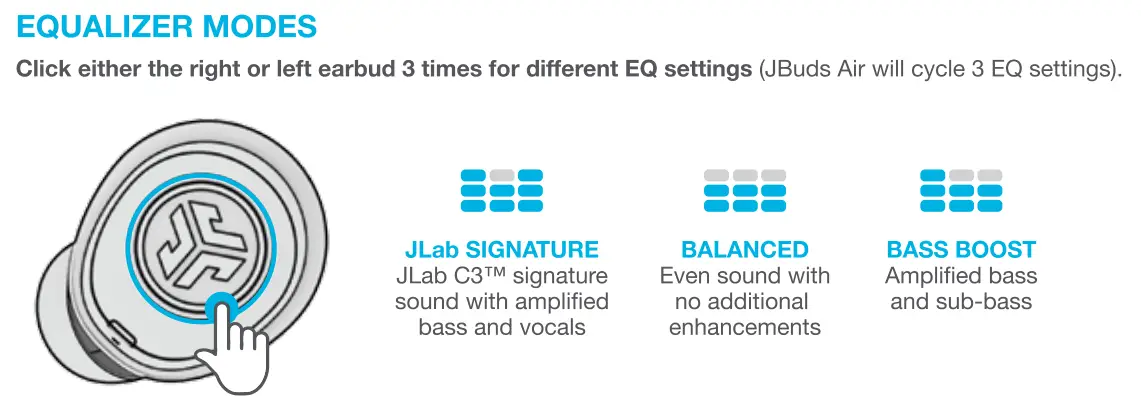 EQUALIZER MODES

Click either the right or left earbud 3 times for different EQ settings (JBuds Air will cycle 3 EQ settings).

JLab SIGNATURE
JLab C3™ signature sound with amplified bass and vocals

BALANCED
Even sound with no additional enhancements

BASS BOOST
Amplified bass and sub-bass